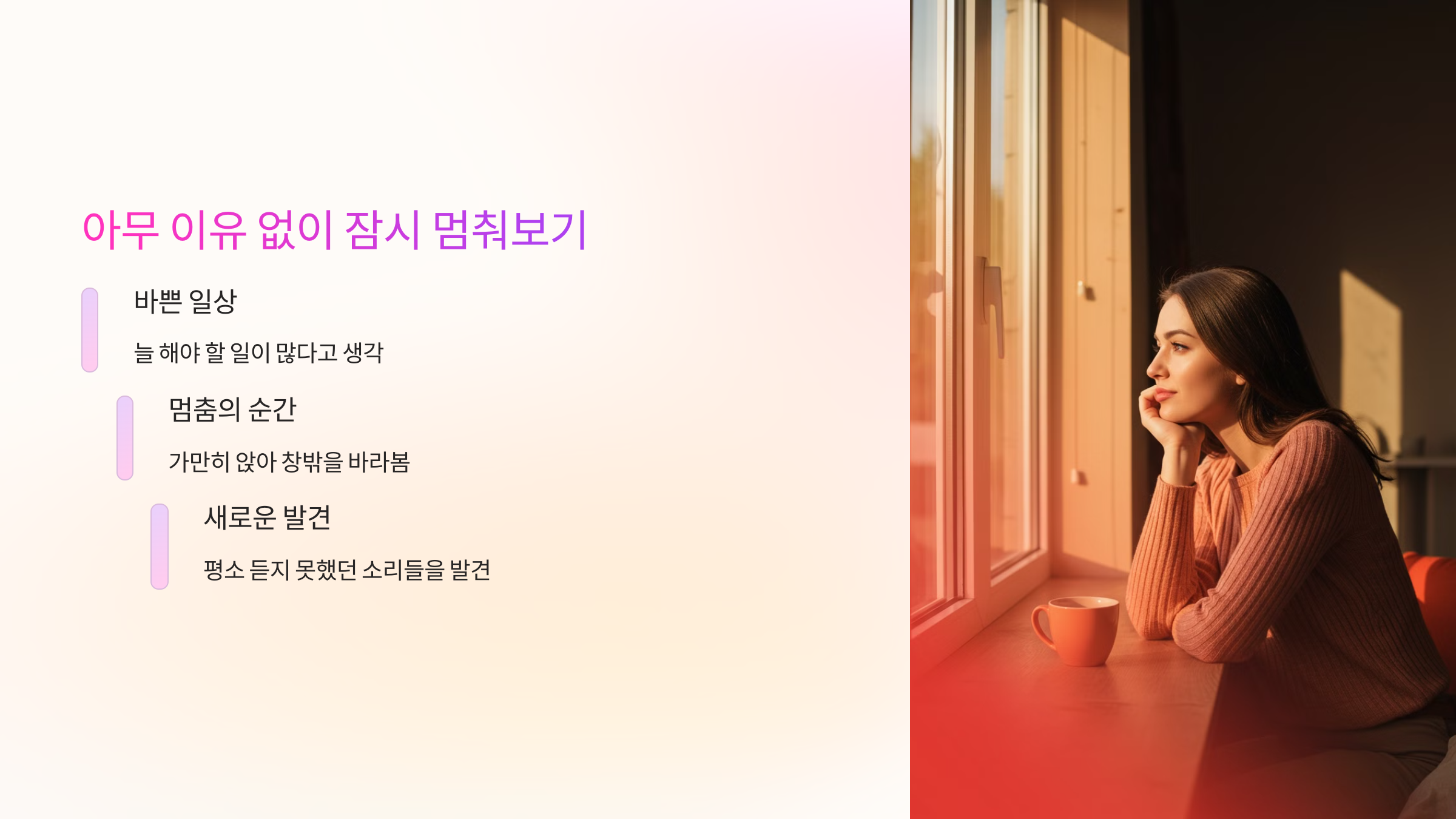 아무 이유 없이 잠시 멈춰보기

바쁜 일상

늘 해야 할 일이 많다고 생각

멈춤의 순간

가만히 앉아 창밖을 바라봄

새로운 발견

평소 듣지 못했던 소리들을 발견